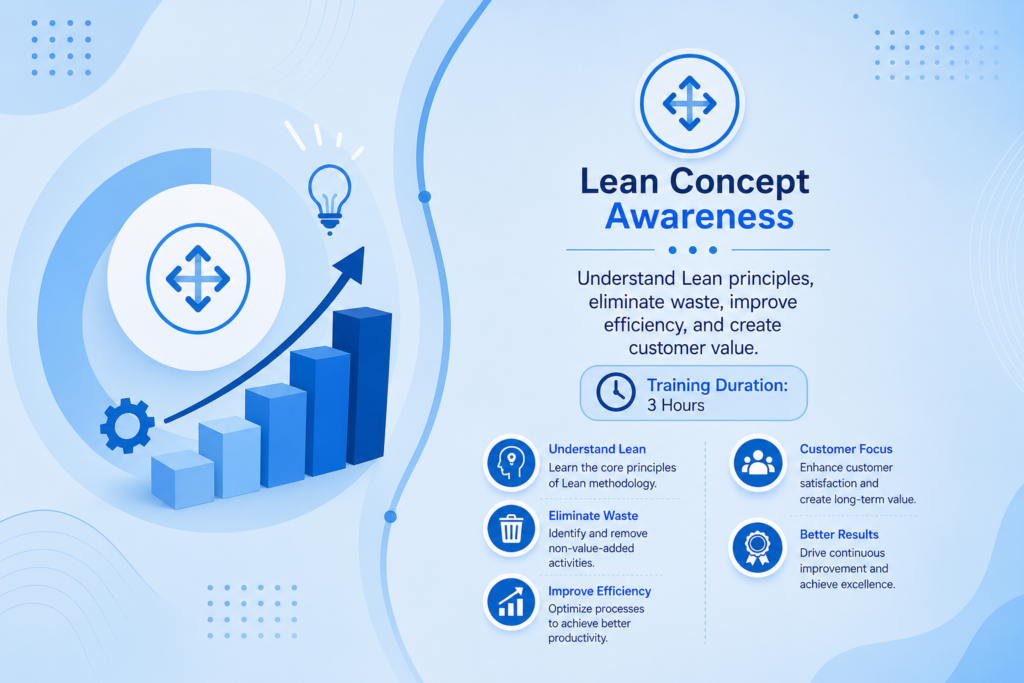 Lean Concept Awareness

Understand Lean principles, eliminate waste, improve efficiency, and create customer value.

Training Duration:
3 Hours

Understand Lean
Learn the core principles of Lean methodology.

Eliminate Waste
Identify and remove non-value-added activities.

Improve Efficiency
Optimize processes to achieve better productivity.

Customer Focus
Enhance customer satisfaction and create long-term value.

Better Results
Drive continuous improvement and achieve excellence.